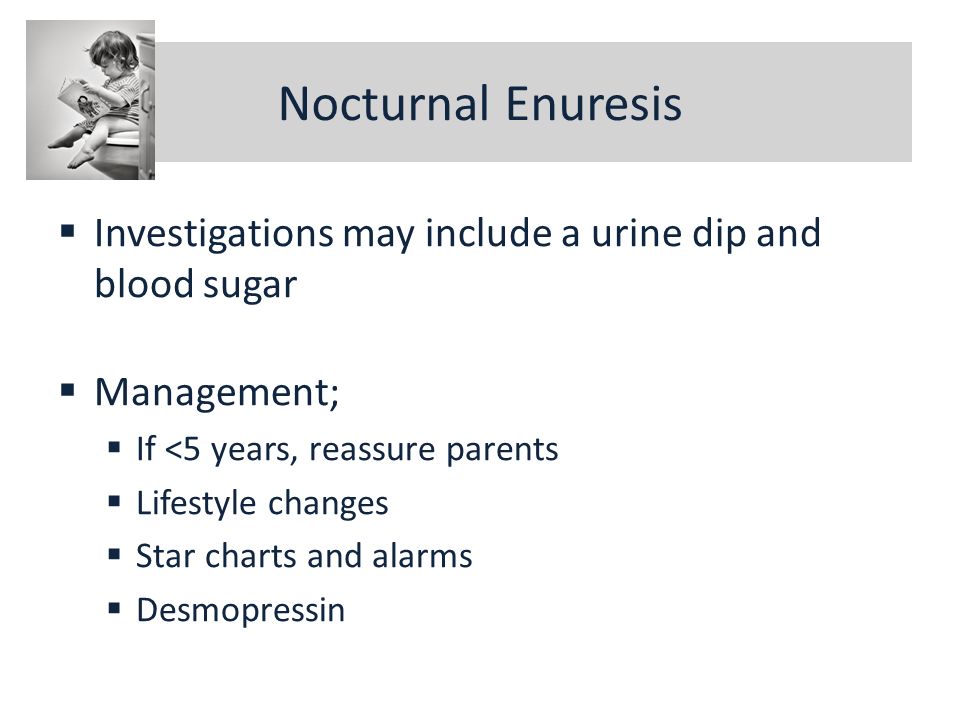 Nocturnal Enuresis

▪ Investigations may include a urine dip and blood sugar

▪ Management;
  ▪ If <5 years, reassure parents
  ▪ Lifestyle changes
  ▪ Star charts and alarms
  ▪ Desmopressin